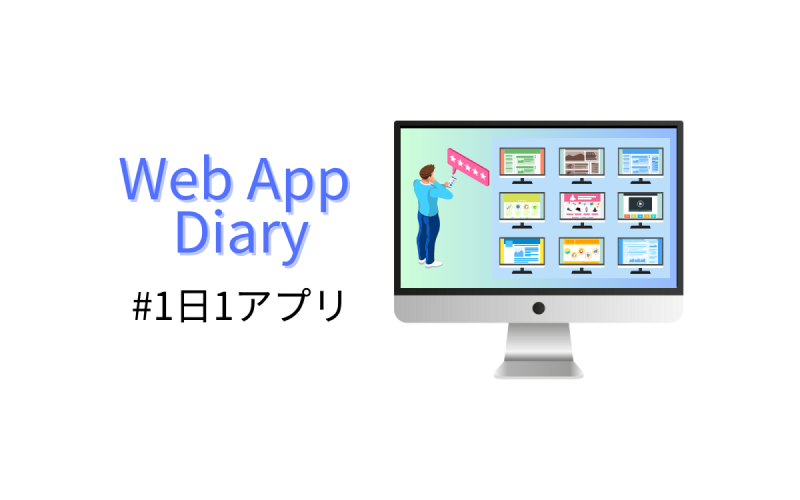 Web App Diary

#1日1アプリ